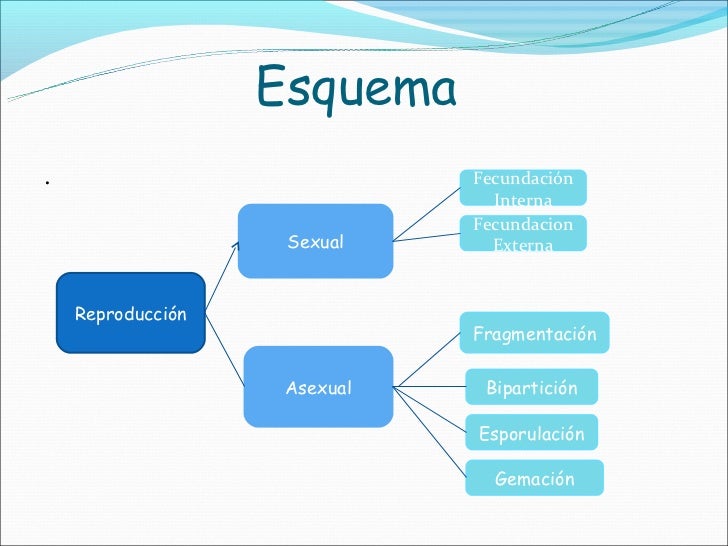 Esquema

.

Reproducción

Sexual

Fecundación Interna

Fecundacion Externa

Asexual

Fragmentación

Bipartición

Esporulación

Gemación